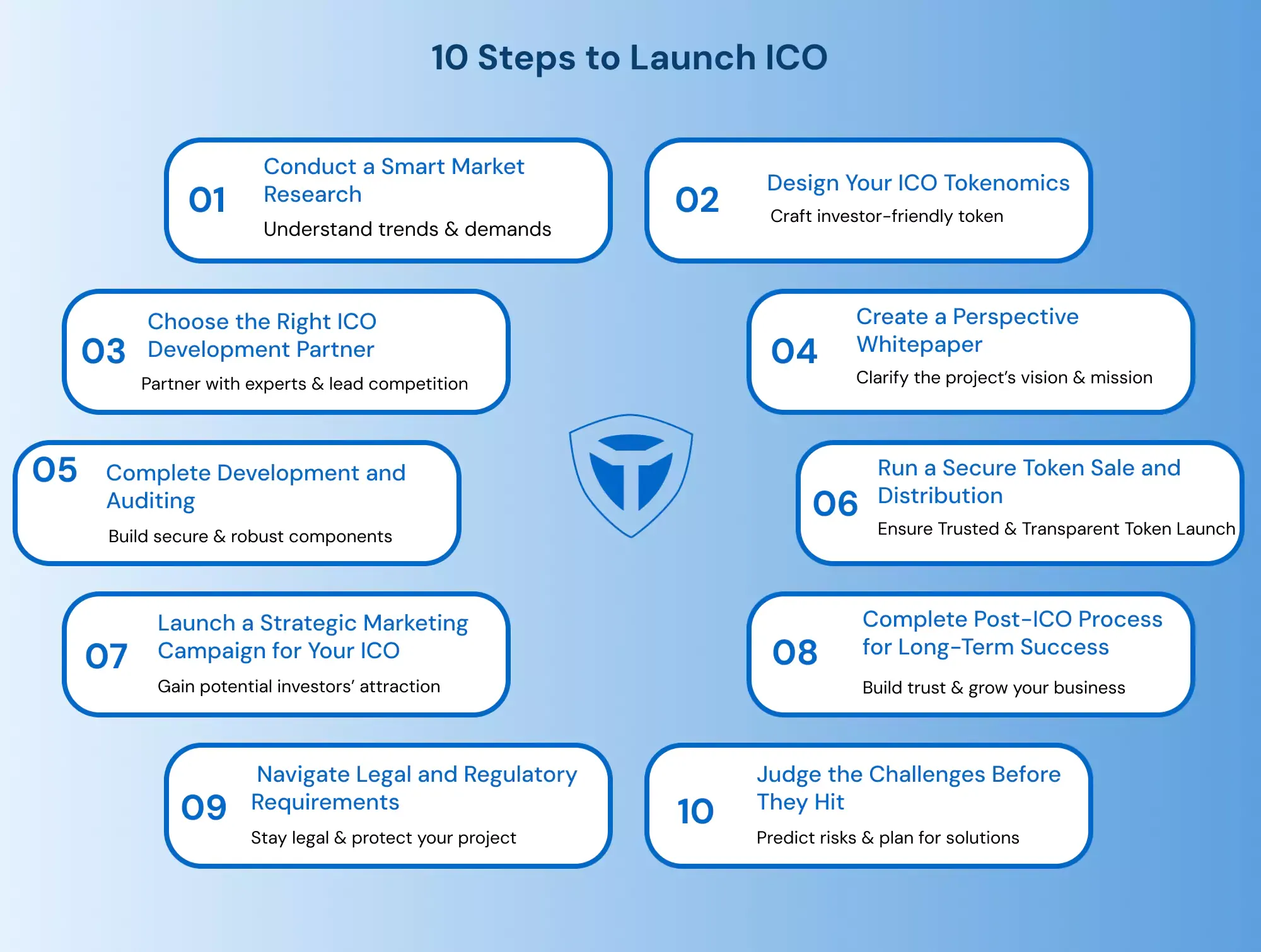 10 Steps to Launch ICO

01
Conduct a Smart Market Research
Understand trends & demands

02
Design Your ICO Tokenomics
Craft investor-friendly token

03
Choose the Right ICO Development Partner
Partner with experts & lead competition

04
Create a Perspective Whitepaper
Clarify the project's vision & mission

05
Complete Development and Auditing
Build secure & robust components

06
Run a Secure Token Sale and Distribution
Ensure Trusted & Transparent Token Launch

07
Launch a Strategic Marketing Campaign for Your ICO
Gain potential investors' attraction

08
Complete Post-ICO Process for Long-Term Success
Build trust & grow your business

09
Navigate Legal and Regulatory Requirements
Stay legal & protect your project

10
Judge the Challenges Before They Hit
Predict risks & plan for solutions